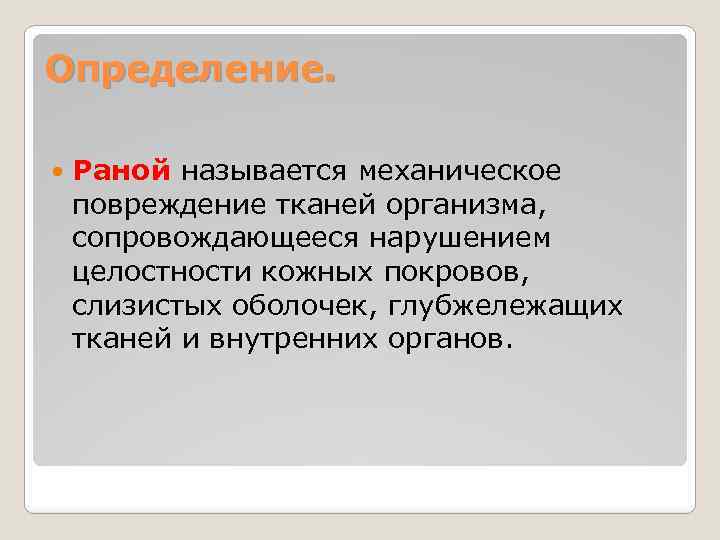 Определение.

Раной называется механическое повреждение тканей организма, сопровождающееся нарушением целостности кожных покровов, слизистых оболочек, глубжележащих тканей и внутренних органов.